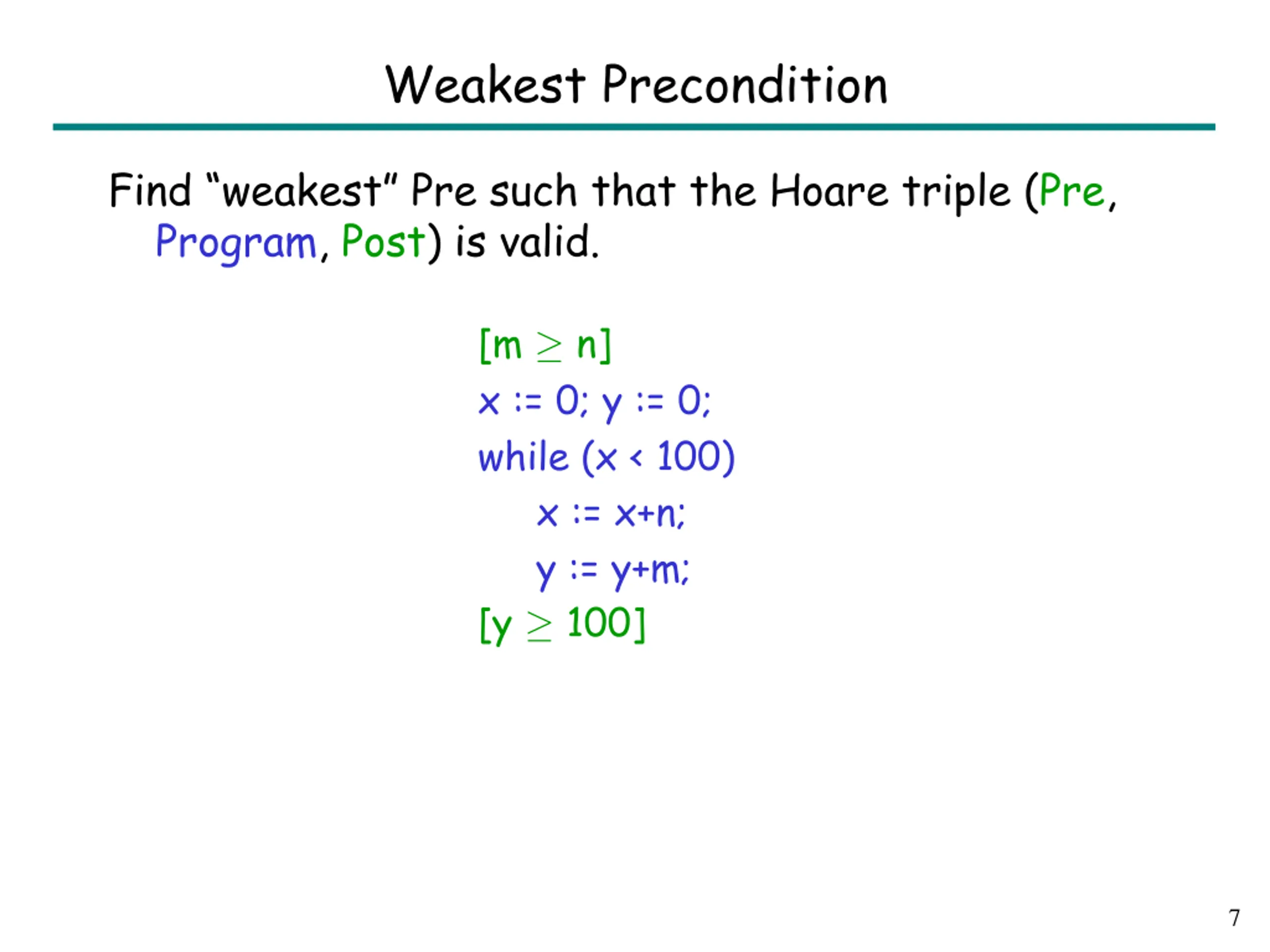 Weakest Precondition

Find “weakest” Pre such that the Hoare triple (Pre, Program, Post) is valid.

[m $\geq$ n]
x := 0; y := 0;
while (x < 100)
x := x+n;
y := y+m;
[y $\geq$ 100]

7